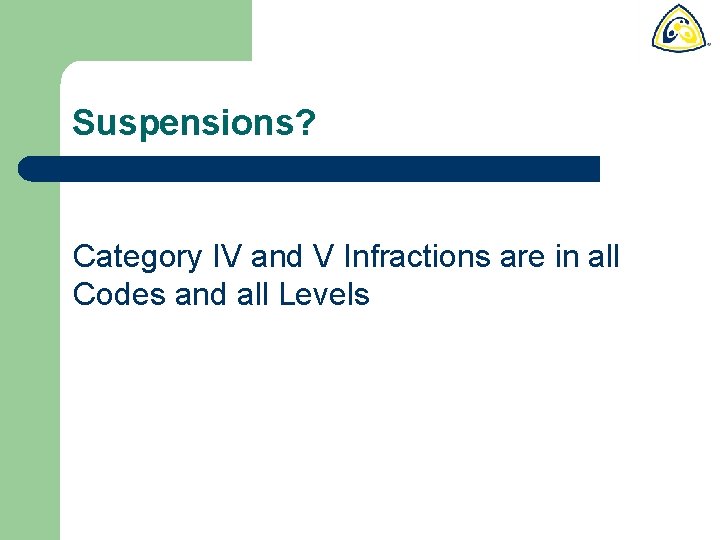 Suspensions?

Category IV and V Infractions are in all Codes and all Levels